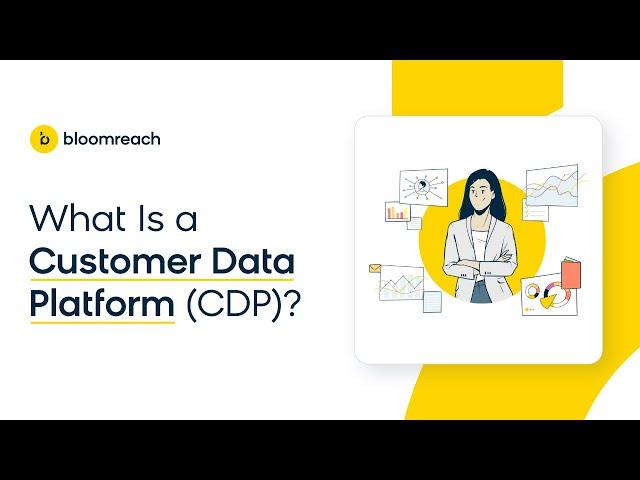 bloomreach

What Is a Customer Data Platform (CDP)?